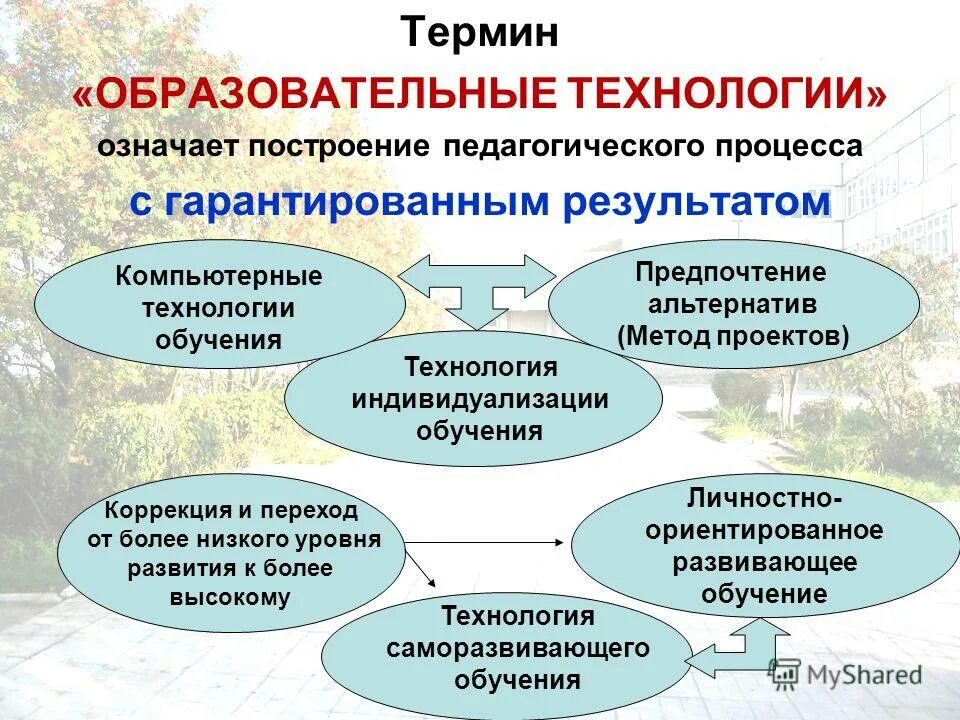 Термин
«ОБРАЗОВАТЕЛЬНЫЕ ТЕХНОЛОГИИ»
означает построение педагогического процесса
с гарантированным результатом

Компьютерные технологии обучения

Предпочтение альтернатив (Метод проектов)

Технология индивидуализации обучения

Коррекция и переход от более низкого уровня развития к более высокому

Личностно-ориентированное развивающее обучение

Технология саморазвивающего обучения

MyShared